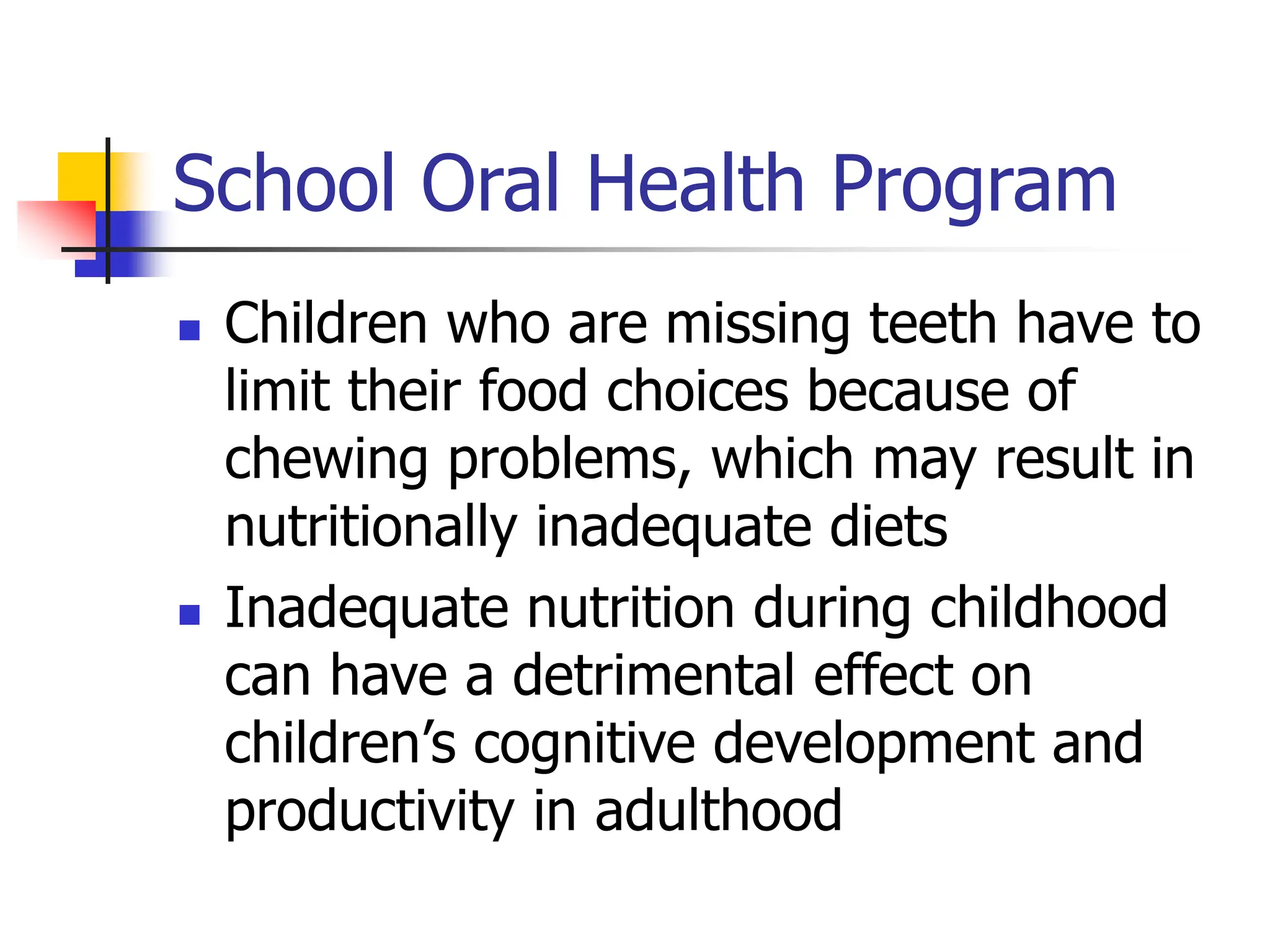 School Oral Health Program

- Children who are missing teeth have to limit their food choices because of chewing problems, which may result in nutritionally inadequate diets
- Inadequate nutrition during childhood can have a detrimental effect on children’s cognitive development and productivity in adulthood